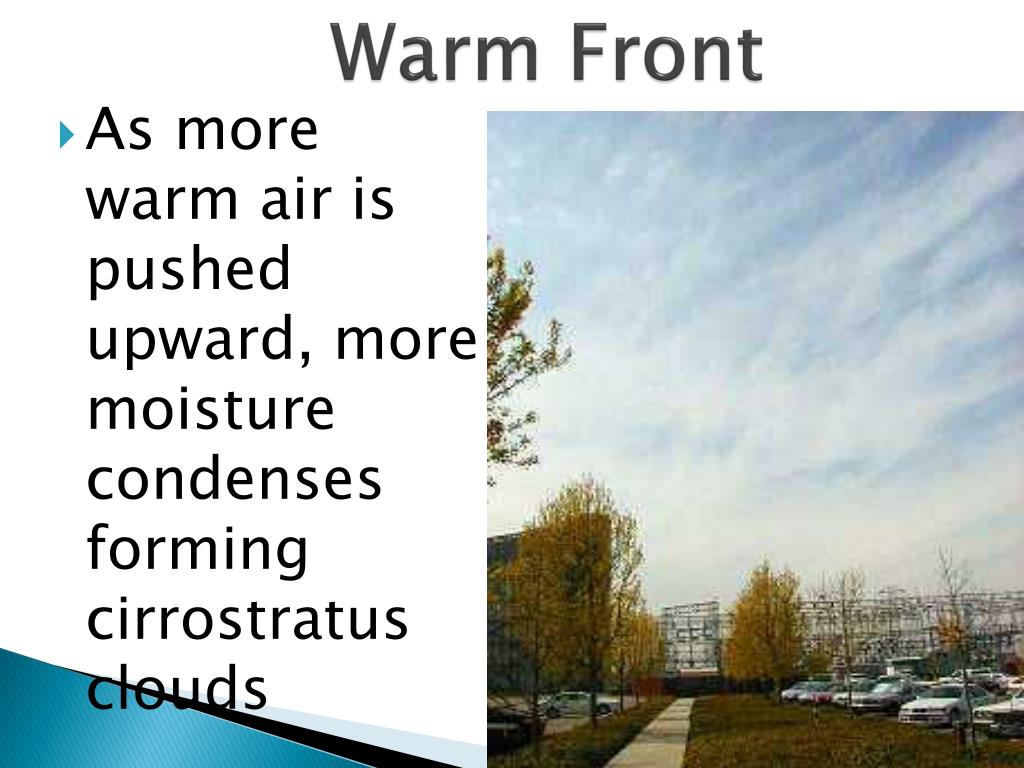 Warm Front

As more warm air is pushed upward, more moisture condenses forming cirrostratus clouds